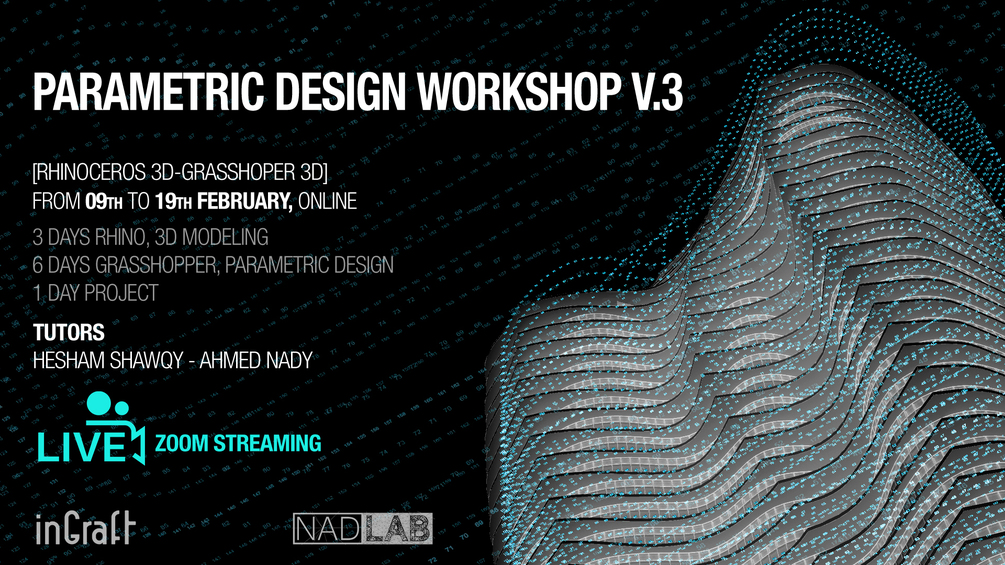 PARAMETRIC DESIGN WORKSHOP V.3

[RHINOCEROS 3D-GRASSHOPER 3D]
FROM 09TH TO 19TH FEBRUARY, ONLINE

3 DAYS RHINO, 3D MODELING
6 DAYS GRASSHOPPER, PARAMETRIC DESIGN
1 DAY PROJECT

TUTORS
HESHAM SHAWQY - AHMED NADY

LIVE ZOOM STREAMING

inCraft

NADLAB